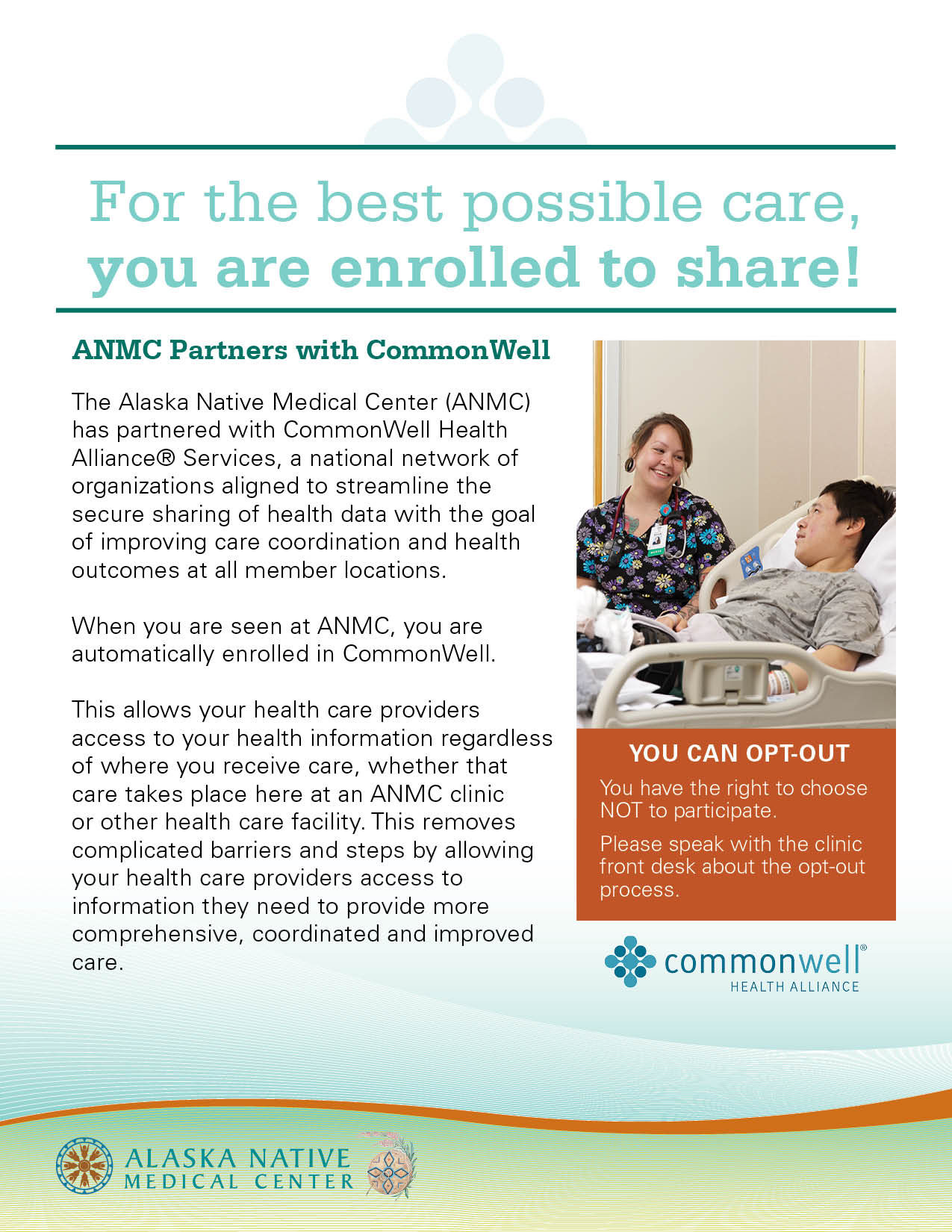 For the best possible care, you are enrolled to share!

ANMC Partners with CommonWell

The Alaska Native Medical Center (ANMC) has partnered with CommonWell Health Alliance® Services, a national network of organizations aligned to streamline the secure sharing of health data with the goal of improving care coordination and health outcomes at all member locations.

When you are seen at ANMC, you are automatically enrolled in CommonWell.

This allows your health care providers access to your health information regardless of where you receive care, whether that care takes place here at an ANMC clinic or other health care facility. This removes complicated barriers and steps by allowing your health care providers access to information they need to provide more comprehensive, coordinated and improved care.

YOU CAN OPT-OUT

You have the right to choose NOT to participate.

Please speak with the clinic front desk about the opt-out process.

commonwell®
HEALTH ALLIANCE

ALASKA NATIVE
MEDICAL CENTER